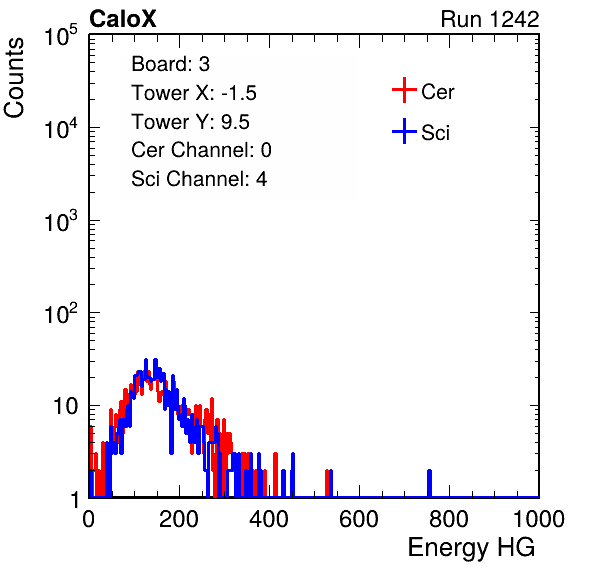 CaloX

Run 1242

Counts

$10^5$

$10^4$

$10^3$

$10^2$

10

1

Board: 3

Tower X: -1.5

Tower Y: 9.5

Cer Channel: 0

Sci Channel: 4

Cer

Sci

0

200

400

600

800

1000

Energy HG